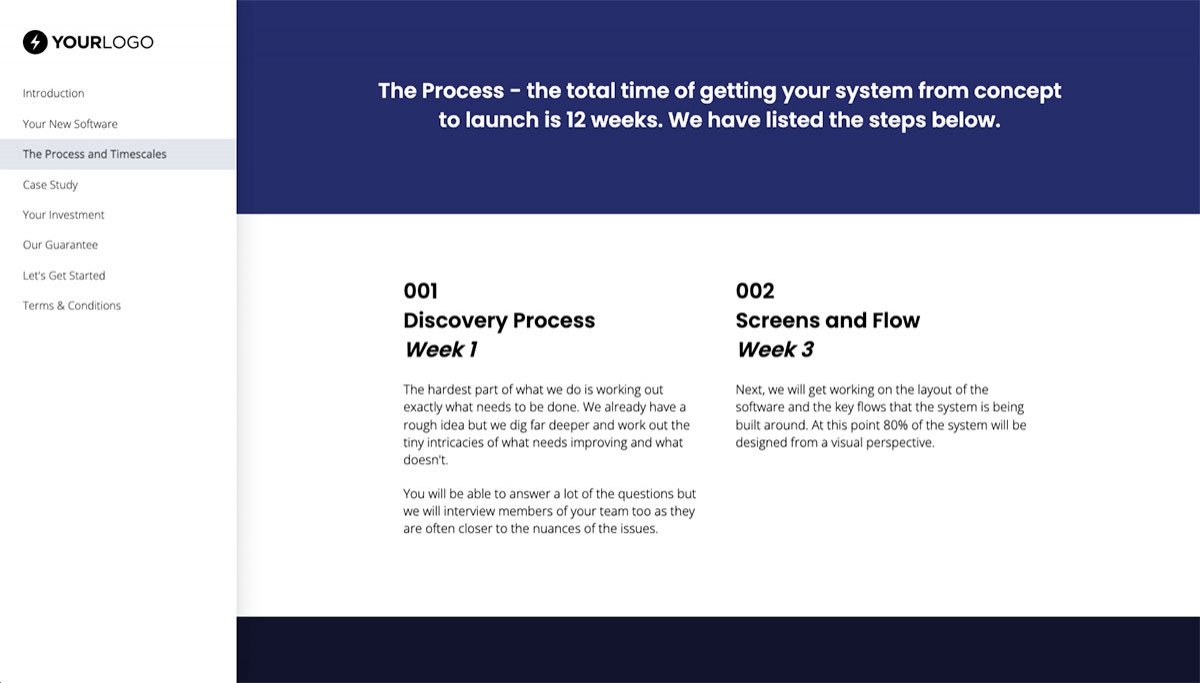 YOURLOGO

Introduction
Your New Software
The Process and Timescales
Case Study
Your Investment
Our Guarantee
Let's Get Started
Terms & Conditions

The Process - the total time of getting your system from concept to launch is 12 weeks. We have listed the steps below.

001
Discovery Process
Week 1

The hardest part of what we do is working out exactly what needs to be done. We already have a rough idea but we dig far deeper and work out the tiny intricacies of what needs improving and what doesn't.

You will be able to answer a lot of the questions but we will interview members of your team too as they are often closer to the nuances of the issues.

002
Screens and Flow
Week 3

Next, we will get working on the layout of the software and the key flows that the system is being built around. At this point 80% of the system will be designed from a visual perspective.